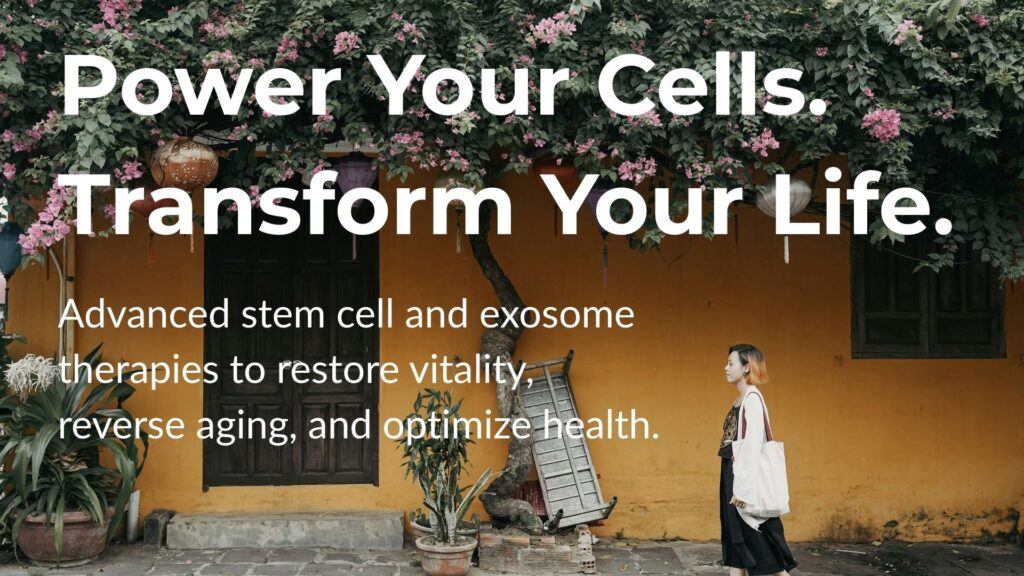 Power Your Cells.
Transform Your Life.

Advanced stem cell and exosome therapies to restore vitality, reverse aging, and optimize health.